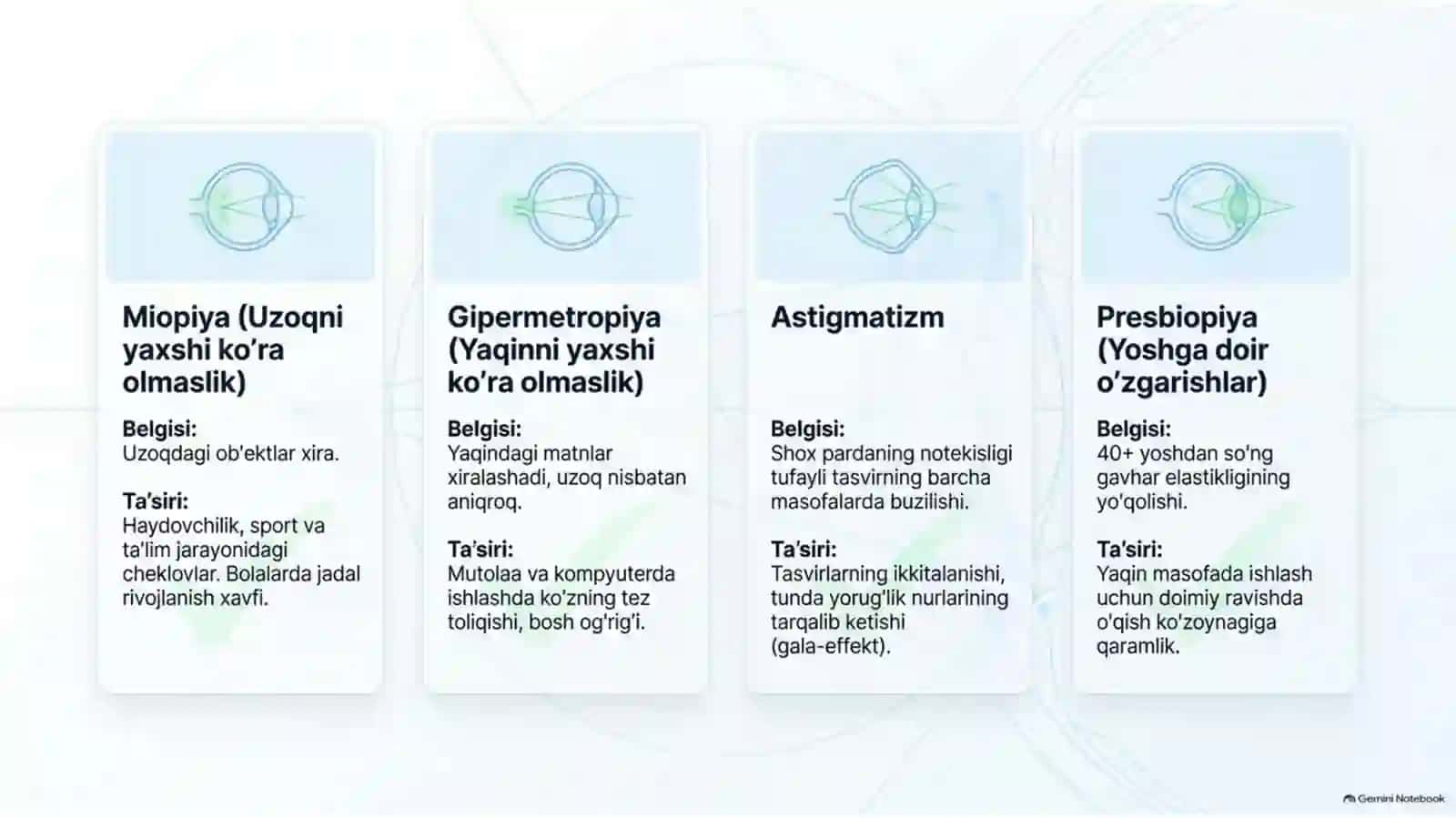 Miopiya (Uzoqni yaxshi ko'ra olmaslik)

Belgisi:
Uzoqdagi ob'ektlar xira.

Ta'siri:
Haydovchilik, sport va ta'lim jarayonidagi cheklovlar. Bolalarda jadal rivojlanish xavfi.

Gipermetropiya (Yaqinni yaxshi ko'ra olmaslik)

Belgisi:
Yaqindagi matnlar xiralashadi, uzoq nisbatan aniqroq.

Ta'siri:
Mutolaa va kompyuterda ishlashda ko'zning tez toliqishi, bosh og'rig'i.

Astigmatizm

Belgisi:
Shox pardaning notekisligi tufayli tasvirning barcha masofalarda buzilishi.

Ta'siri:
Tasvirlarning ikkitalanishi, tunda yorug'lik nurlarining tarqalib ketishi (gala-effekt).

Presbiopiya (Yoshga doir o'zgarishlar)

Belgisi:
40+ yoshdan so'ng gavhar elastikligining yo'qolishi.

Ta'siri:
Yaqin masofada ishlash uchun doimiy ravishda o'qish ko'zoynagiga qaramlik.

Gemini Notebook